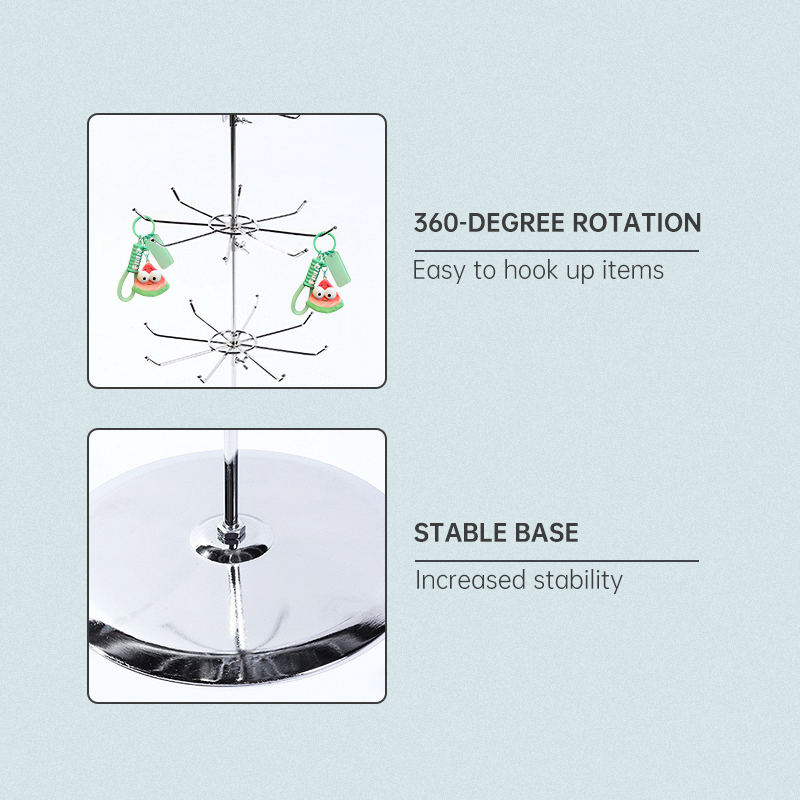 360-DEGREE ROTATION
Easy to hook up items

STABLE BASE
Increased stability